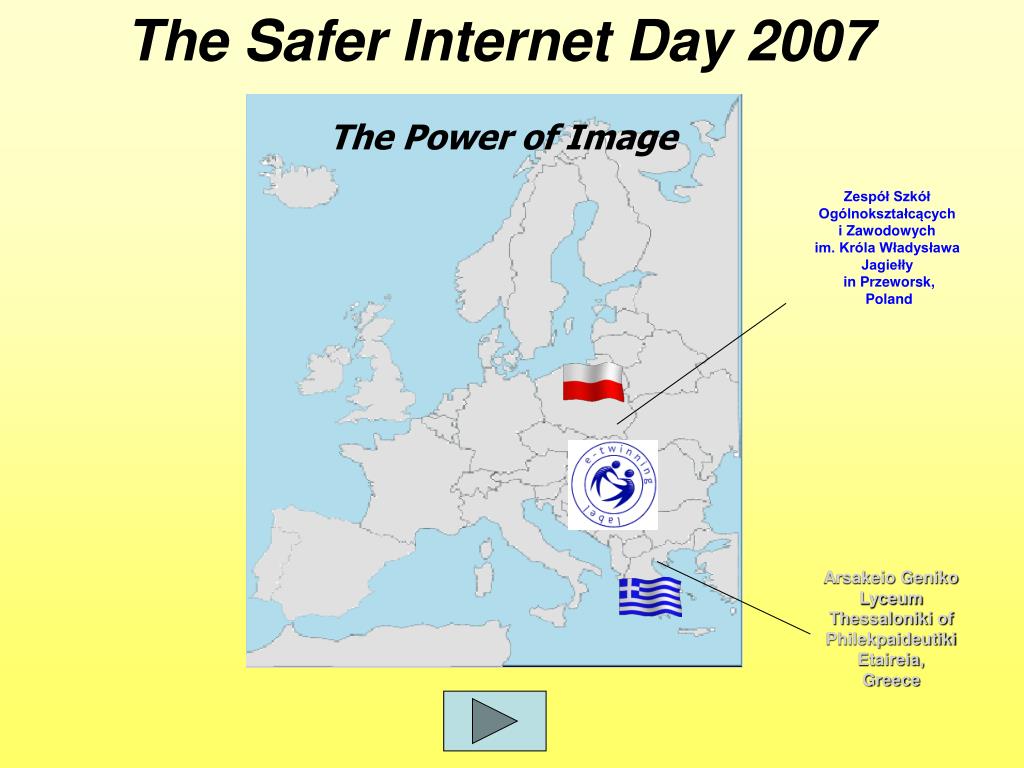 The Safer Internet Day 2007

The Power of Image

Zespół Szkół Ogólnokształcących i Zawodowych im. Króla Władysława Jagiełły in Przeworsk, Poland

e-twinning label

Arsakeio Geniko Lyceum Thessaloniki of Philekpaideutiki Etaireia, Greece